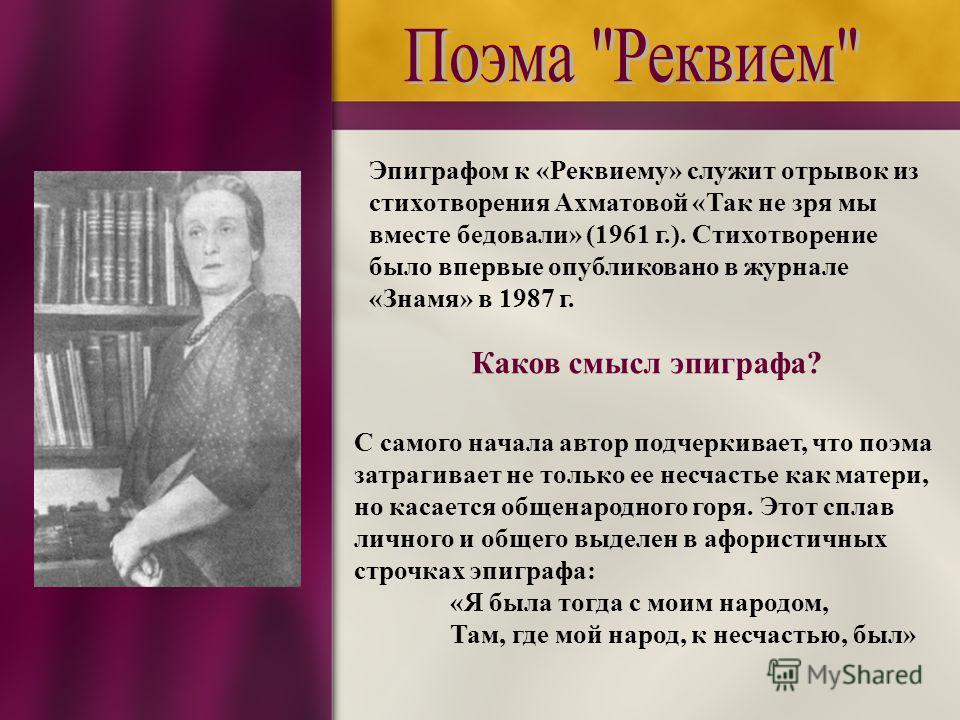 Поэма "Реквием"

Эпиграфом к «Реквиему» служит отрывок из стихотворения Ахматовой «Так не зря мы вместе бедовали» (1961 г.). Стихотворение было впервые опубликовано в журнале «Знамя» в 1987 г.

Каков смысл эпиграфа?

С самого начала автор подчеркивает, что поэма затрагивает не только ее несчастье как матери, но касается общенародного горя. Этот сплав личного и общего выделен в афористичных строчках эпиграфа:

«Я была тогда с моим народом,
Там, где мой народ, к несчастью, был»

MyShared